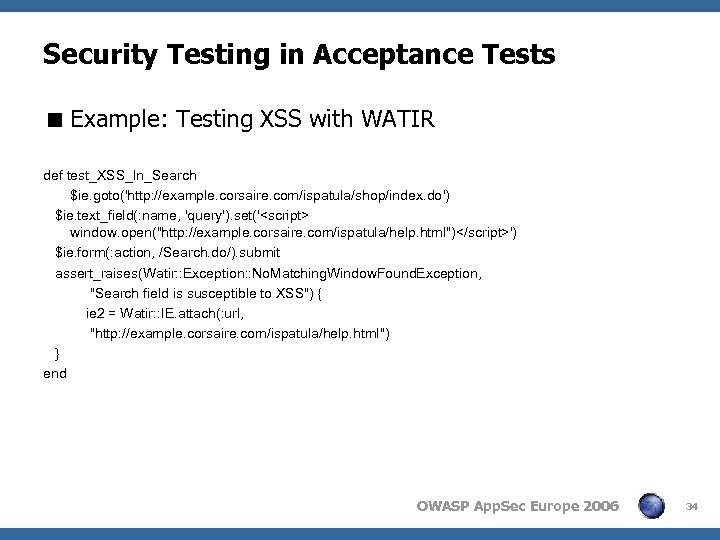 Security Testing in Acceptance Tests

■ Example: Testing XSS with WATIR

def test_XSS_In_Search
$ie.goto('http://example.corsaire.com/ispatula/shop/index.do')
$ie.text_field(:name, 'query').set('<script> window.open("http://example.corsaire.com/ispatula/help.html")</script>')
$ie.form(:action, /Search.do/).submit
assert_raises(Watir::Exception::NoMatchingWindowFoundException,
"Search field is susceptible to XSS") {
ie2 = Watir::IE.attach(:url,
"http://example.corsaire.com/ispatula/help.html")
}
end

OWASP AppSec Europe 2006

34